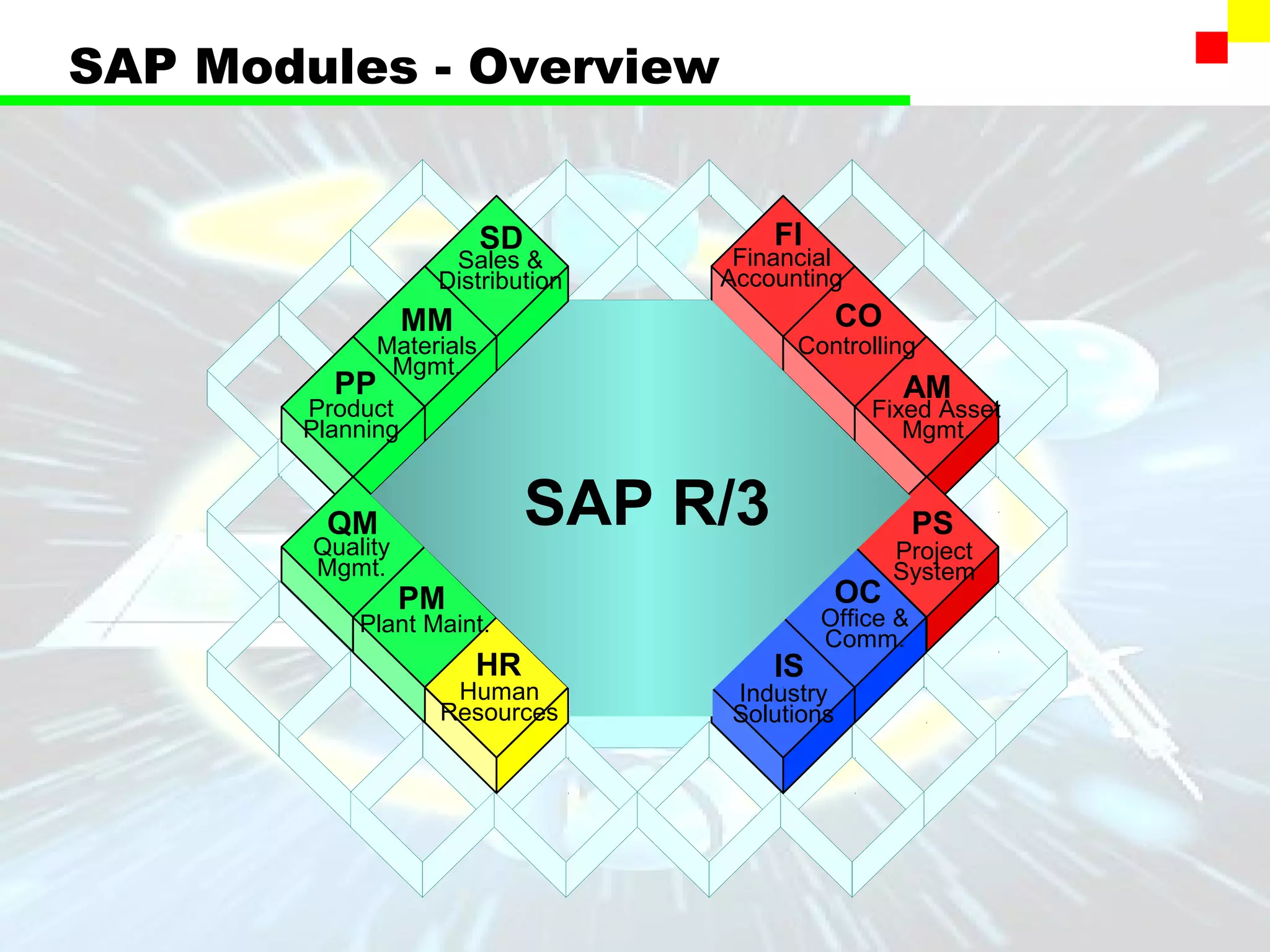 SAP Modules - Overview

SD
Sales & Distribution

MM
Materials Mgmt.

PP
Product Planning

FI
Financial Accounting

CO
Controlling

AM
Fixed Asset Mgmt.

SAP R/3

QM
Quality Mgmt.

PM
Plant Maint.

HR
Human Resources

PS
Project System

OC
Office & Comm.

IS
Industry Solutions